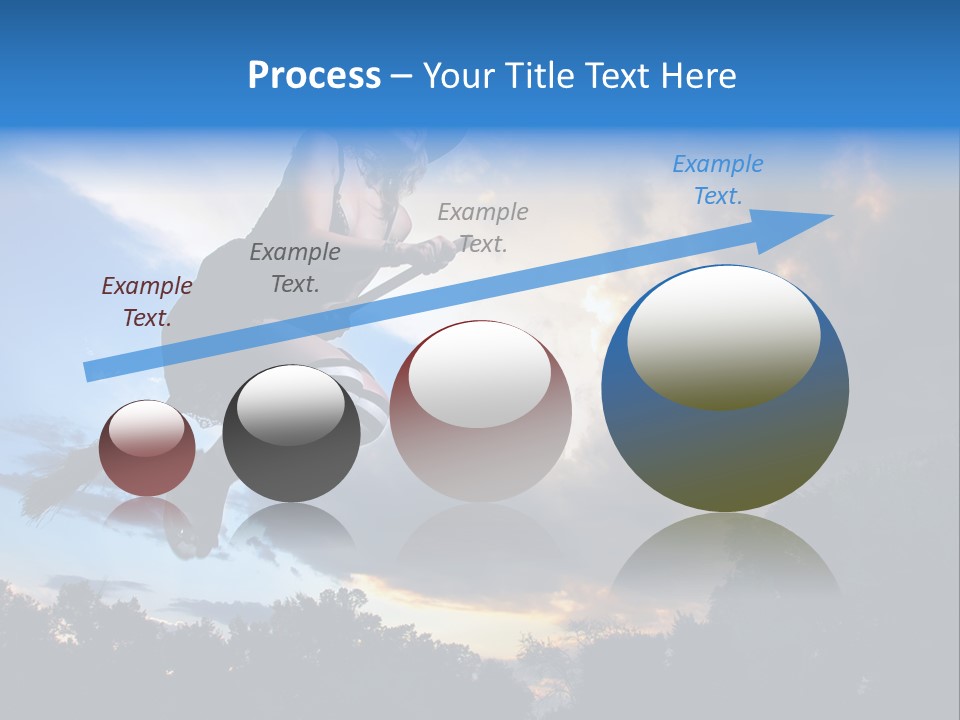 Process – Your Title Text Here

Example Text.

Example Text.

Example Text.

Example Text.